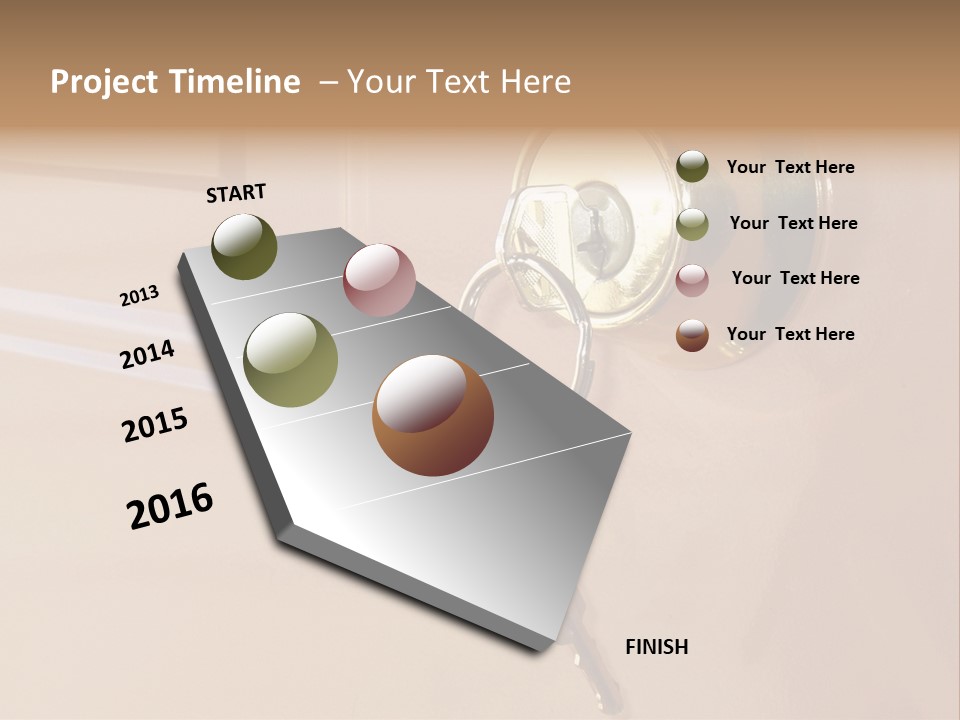 Project Timeline – Your Text Here

START

2013

2014

2015

2016

FINISH

Your Text Here

Your Text Here

Your Text Here

Your Text Here